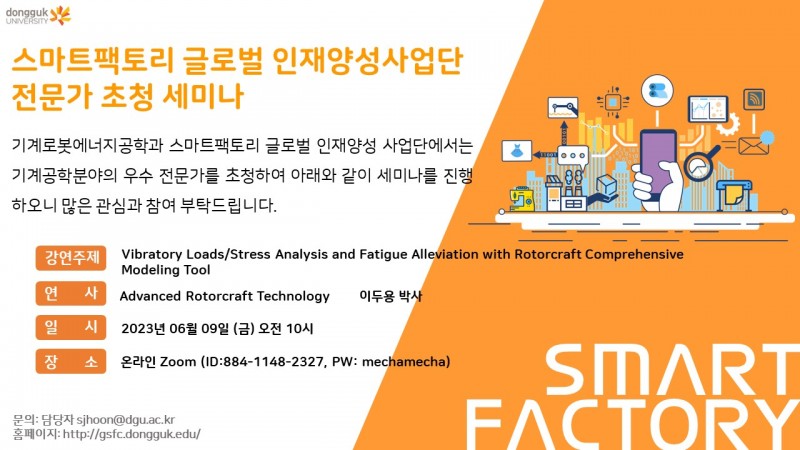 dongguk UNIVERSITY

스마트팩토리 글로벌 인재양성사업단 전문가 초청 세미나

기계로봇에너지공학과 스마트팩토리 글로벌 인재양성 사업단에서는 기계공학분야의 우수 전문가를 초청하여 아래와 같이 세미나를 진행하오니 많은 관심과 참여 부탁드립니다.

강연주제 Vibratory Loads/Stress Analysis and Fatigue Alleviation with Rotorcraft Comprehensive Modeling Tool

연 사 Advanced Rotorcraft Technology 이두용 박사

일 시 2023년 06월 09일 (금) 오전 10시

장 소 온라인 Zoom (ID:884-1148-2327, PW: mechamecha)

문의: 담당자 sjhoon@dgu.ac.kr
홈페이지: http://gsfc.dongguk.edu/

SMART FACTORY